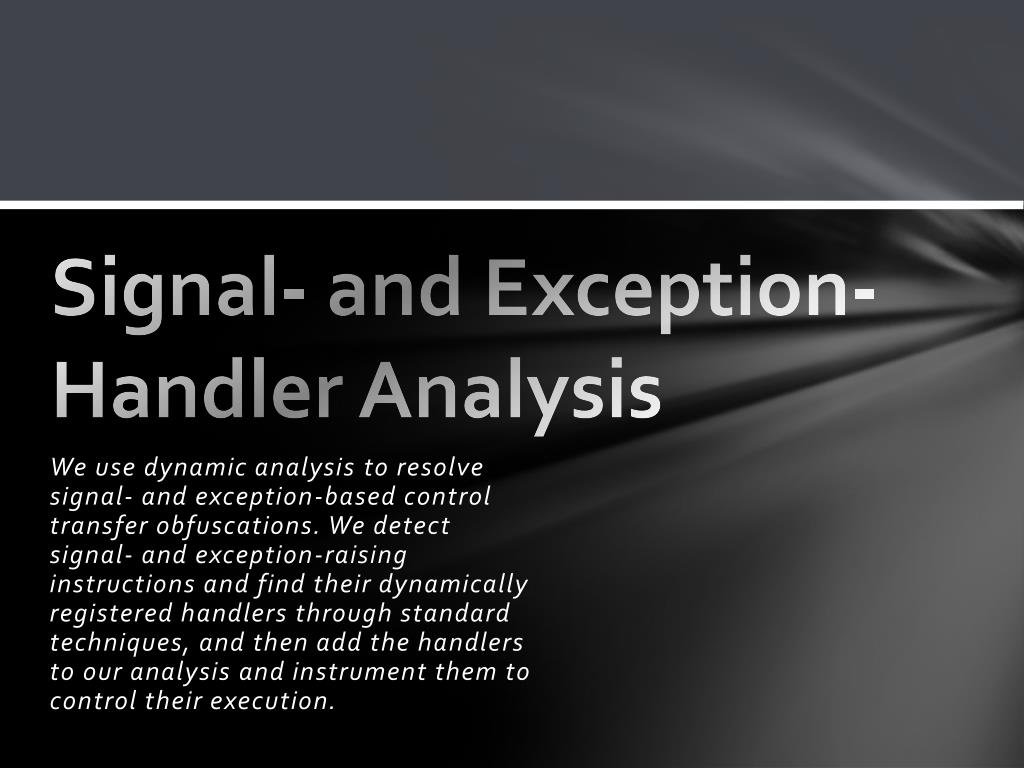 Signal- and Exception-Handler Analysis

We use dynamic analysis to resolve signal- and exception-based control transfer obfuscations. We detect signal- and exception-raising instructions and find their dynamically registered handlers through standard techniques, and then add the handlers to our analysis and instrument them to control their execution.